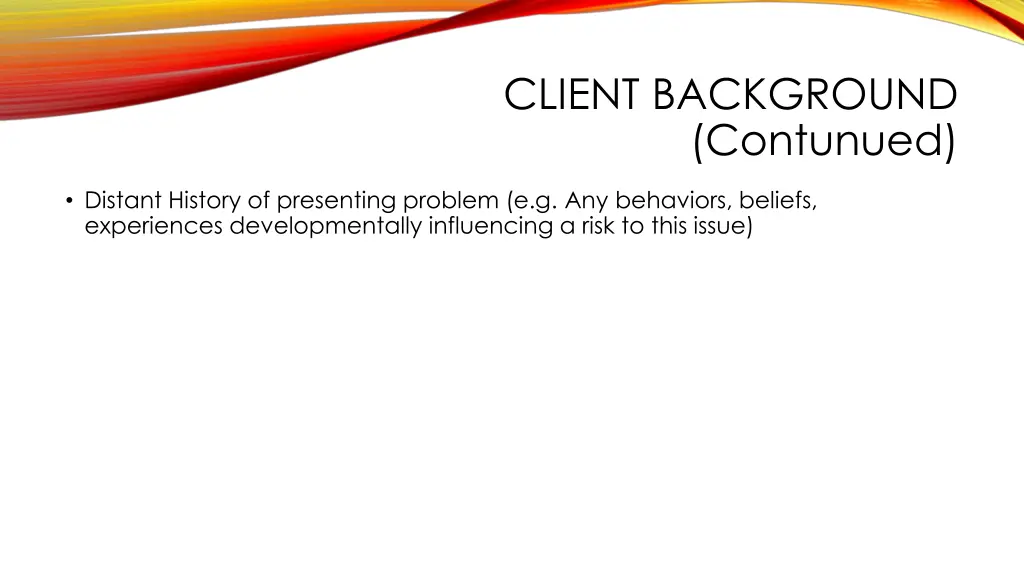 CLIENT BACKGROUND (Contunued)

• Distant History of presenting problem (e.g. Any behaviors, beliefs, experiences developmentally influencing a risk to this issue)